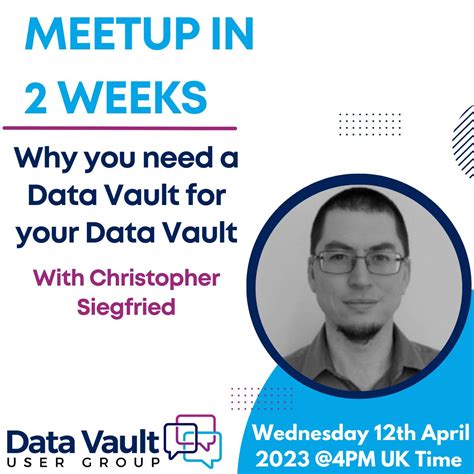 MEETUP IN 2 WEEKS

Why you need a Data Vault for your Data Vault

With Christopher Siegfried

Data Vault
USER GROUP

Wednesday 12th April 2023 @4PM UK Time